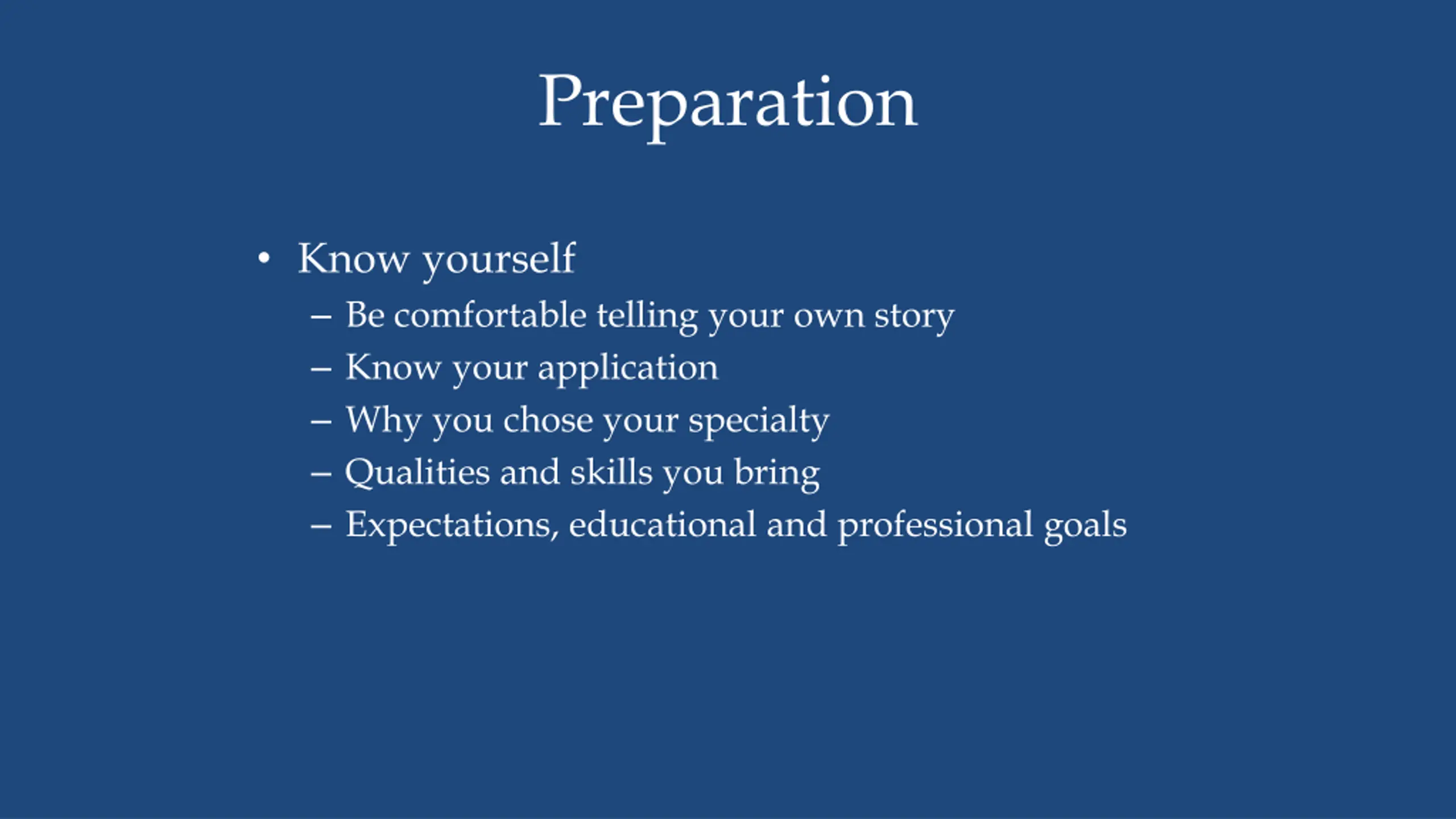 Preparation

• Know yourself
– Be comfortable telling your own story
– Know your application
– Why you chose your specialty
– Qualities and skills you bring
– Expectations, educational and professional goals